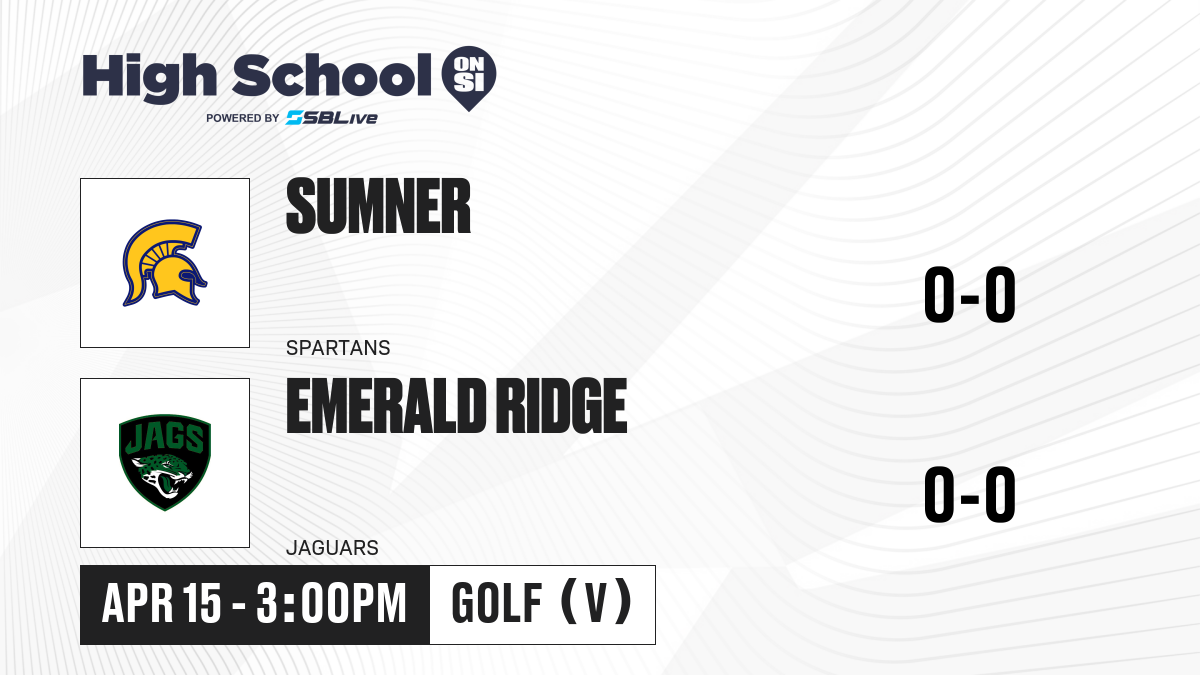 High School ON SI
POWERED BY SBLive

SUMNER
SPARTANS
0-0

JAGS

EMERALD RIDGE
JAGUARS
0-0

APR 15 - 3:00PM
GOLF (V)